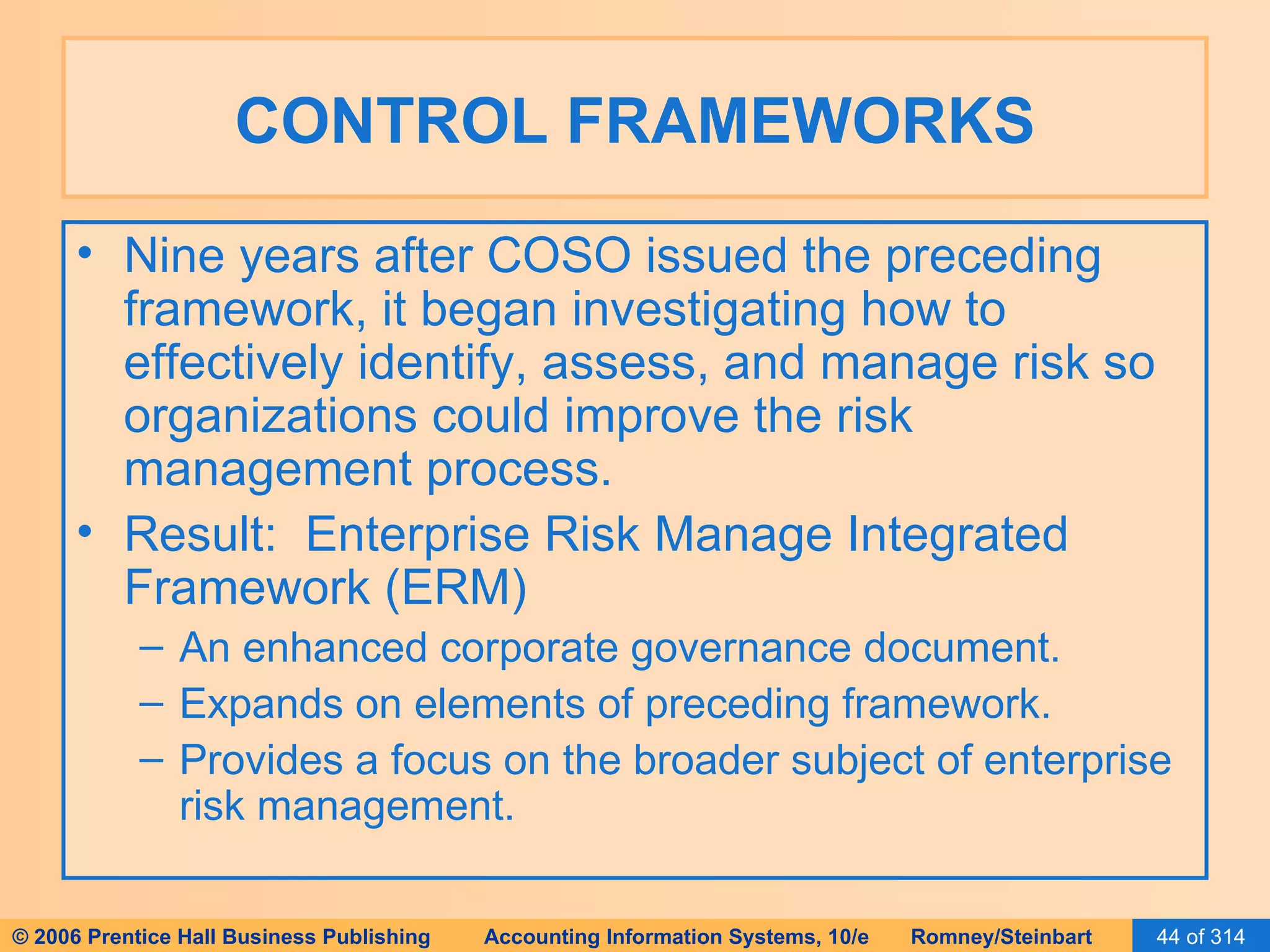 CONTROL FRAMEWORKS

• Nine years after COSO issued the preceding framework, it began investigating how to effectively identify, assess, and manage risk so organizations could improve the risk management process.

• Result: Enterprise Risk Manage Integrated Framework (ERM)

– An enhanced corporate governance document.

– Expands on elements of preceding framework.

– Provides a focus on the broader subject of enterprise risk management.

© 2006 Prentice Hall Business Publishing Accounting Information Systems, 10/e Romney/Steinbart 44 of 314